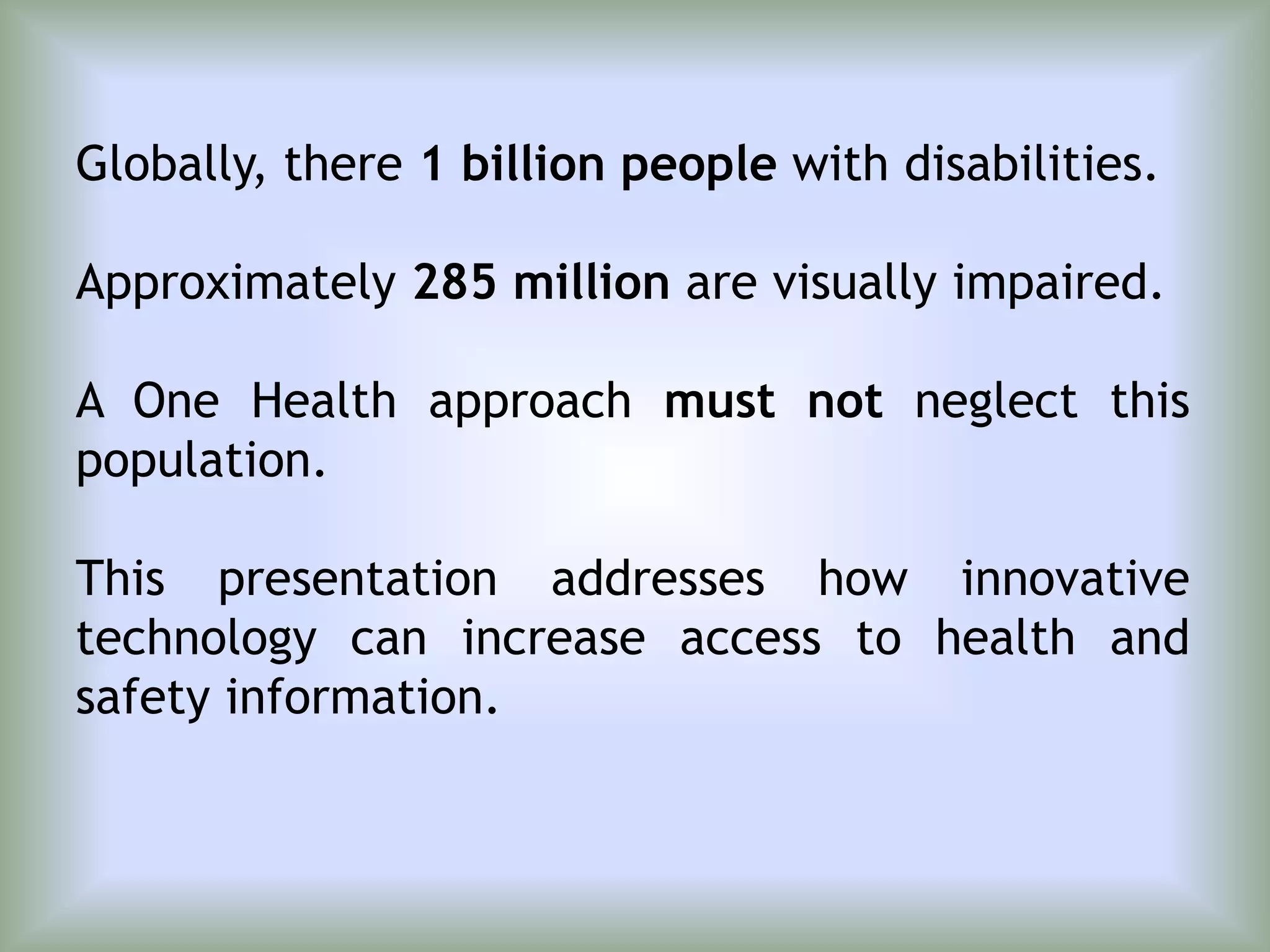 Globally, there 1 billion people with disabilities.

Approximately 285 million are visually impaired.

A One Health approach must not neglect this population.

This presentation addresses how innovative technology can increase access to health and safety information.